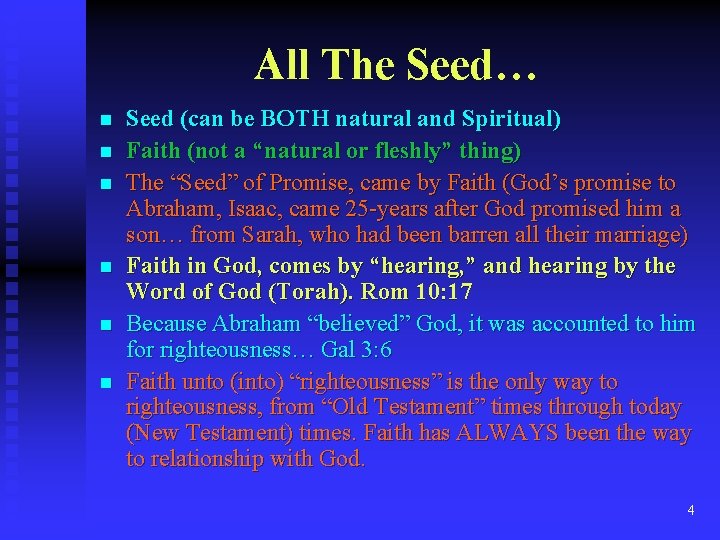 All The Seed…

- Seed (can be BOTH natural and Spiritual)
- Faith (not a “natural or fleshly” thing)
- The “Seed” of Promise, came by Faith (God’s promise to Abraham, Isaac, came 25-years after God promised him a son… from Sarah, who had been barren all their marriage)
- Faith in God, comes by “hearing,” and hearing by the Word of God (Torah). Rom 10:17
- Because Abraham “believed” God, it was accounted to him for righteousness… Gal 3:6
- Faith unto (into) “righteousness” is the only way to righteousness, from “Old Testament” times through today (New Testament) times. Faith has ALWAYS been the way to relationship with God.

4